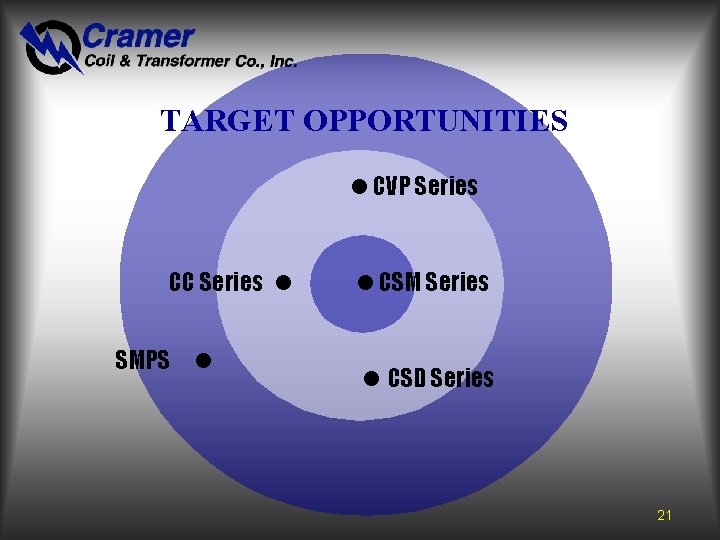 Cramer
Coil & Transformer Co., Inc.

TARGET OPPORTUNITIES

CVP Series

CC Series

CSM Series

SMPS

CSD Series

21